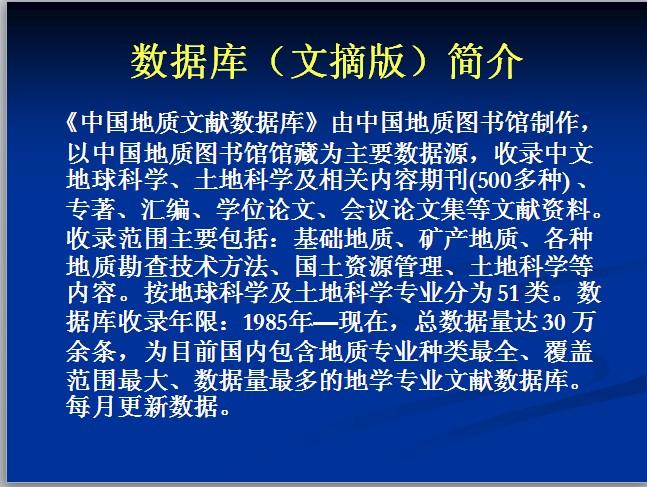 数据库（文摘版）简介

《中国地质文献数据库》由中国地质图书馆制作，以中国地质图书馆馆藏为主要数据源，收录中文地球科学、土地科学及相关内容期刊(500多种)、专著、汇编、学位论文、会议论文集等文献资料。收录范围主要包括：基础地质、矿产地质、各种地质勘查技术方法、国土资源管理、土地科学等内容。按地球科学及土地科学专业分为51类。数据库收录年限：1985年—现在，总数据量达30万余条，为目前国内包含地质专业种类最全、覆盖范围最大、数据量最多的地学专业文献数据库。每月更新数据。